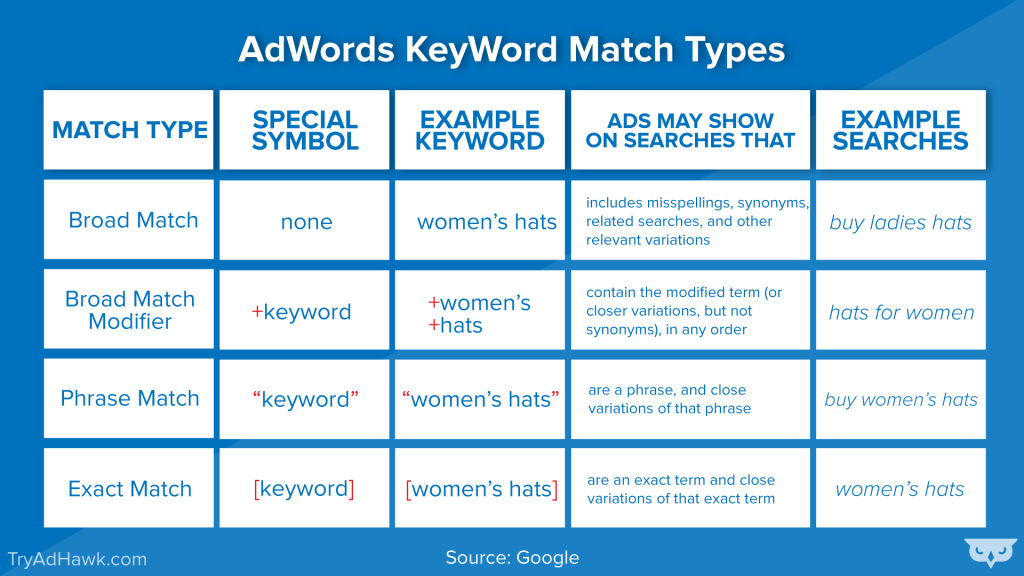 AdWords KeyWord Match Types

| MATCH TYPE | SPECIAL SYMBOL | EXAMPLE KEYWORD | ADS MAY SHOW ON SEARCHES THAT | EXAMPLE SEARCHES |
|---|---|---|---|---|
| Broad Match | none | women's hats | includes misspellings, synonyms, related searches, and other relevant variations | buy ladies hats |
| Broad Match Modifier | +keyword | +women's +hats | contain the modified term (or closer variations, but not synonyms), in any order | hats for women |
| Phrase Match | "keyword" | "women's hats" | are a phrase, and close variations of that phrase | buy women's hats |
| Exact Match | [keyword] | [women's hats] | are an exact term and close variations of that exact term | women's hats |

TryAdHawk.com

Source: Google